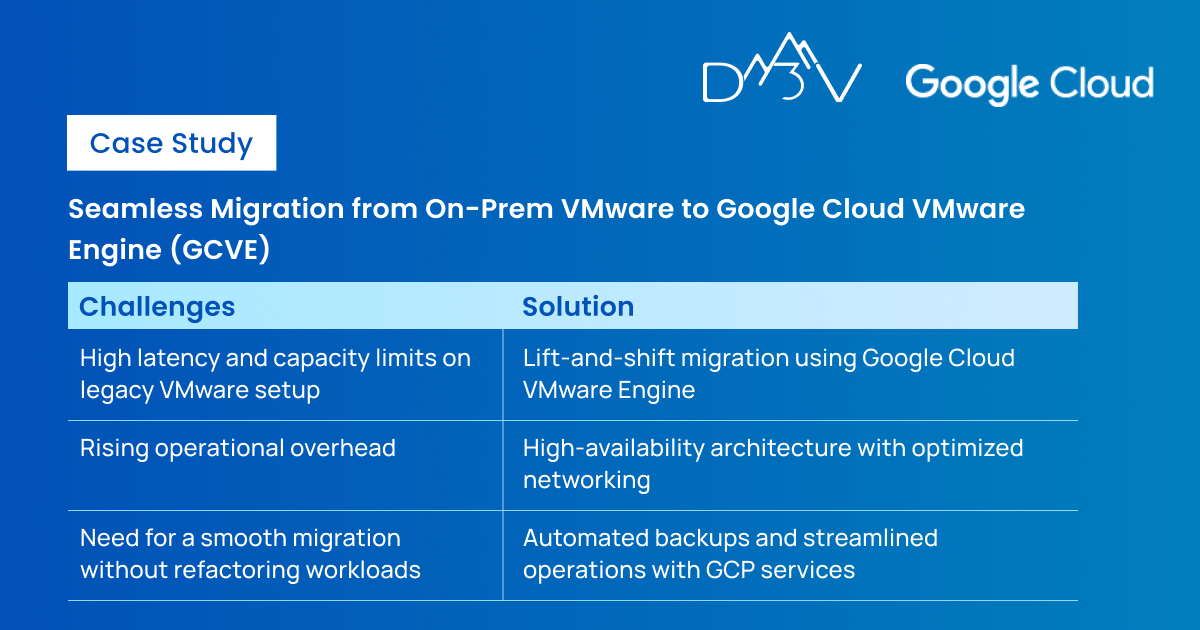 D3V Google Cloud

Case Study

Seamless Migration from On-Prem VMware to Google Cloud VMware Engine (GCVE)

| Challenges | Solution |
|---|---|
| High latency and capacity limits on legacy VMware setup | Lift-and-shift migration using Google Cloud VMware Engine |
| Rising operational overhead | High-availability architecture with optimized networking |
| Need for a smooth migration without refactoring workloads | Automated backups and streamlined operations with GCP services |